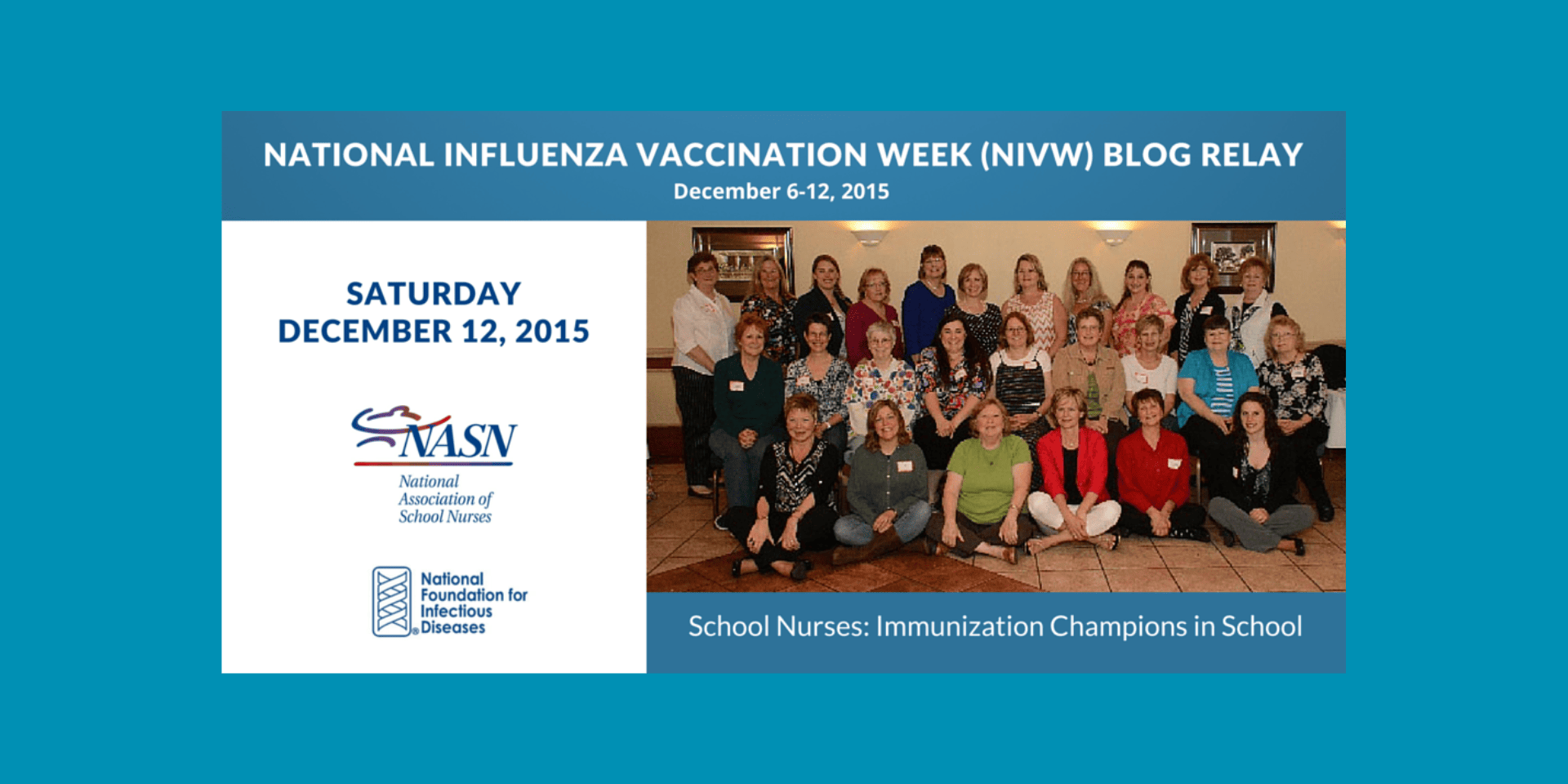 NATIONAL INFLUENZA VACCINATION WEEK (NIVW) BLOG RELAY
December 6-12, 2015

SATURDAY
DECEMBER 12, 2015

NASN
National Association of School Nurses

National Foundation for Infectious Diseases

School Nurses: Immunization Champions in School